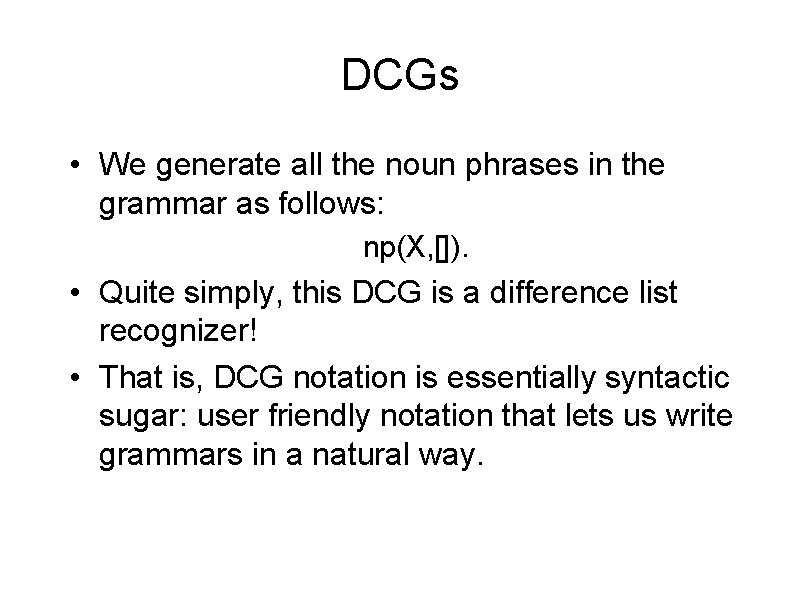 DCGs

• We generate all the noun phrases in the grammar as follows:

np(X,[]).

• Quite simply, this DCG is a difference list recognizer!

• That is, DCG notation is essentially syntactic sugar: user friendly notation that lets us write grammars in a natural way.